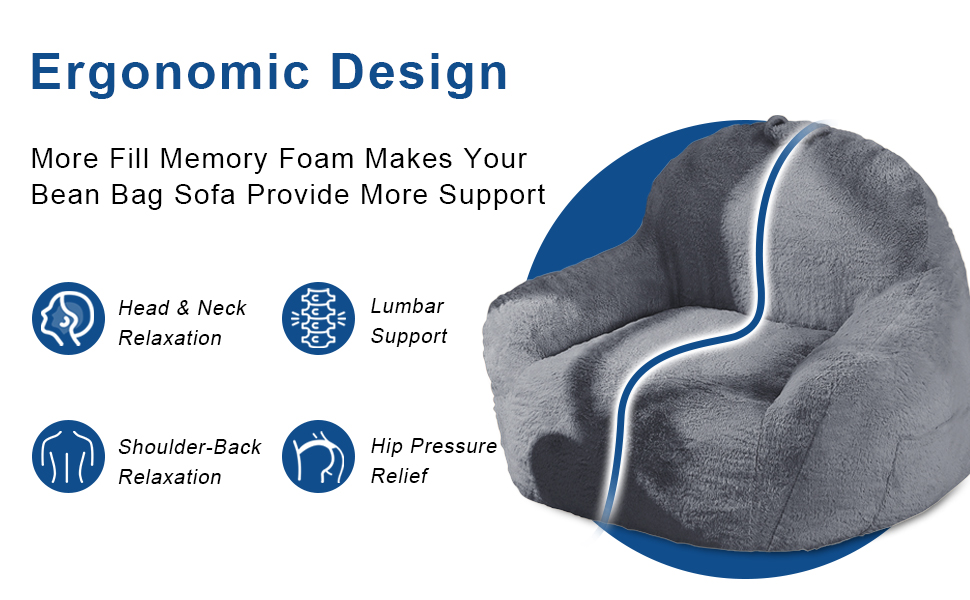 Ergonomic Design

More Fill Memory Foam Makes Your Bean Bag Sofa Provide More Support

Head & Neck Relaxation

Lumbar Support

Shoulder-Back Relaxation

Hip Pressure Relief